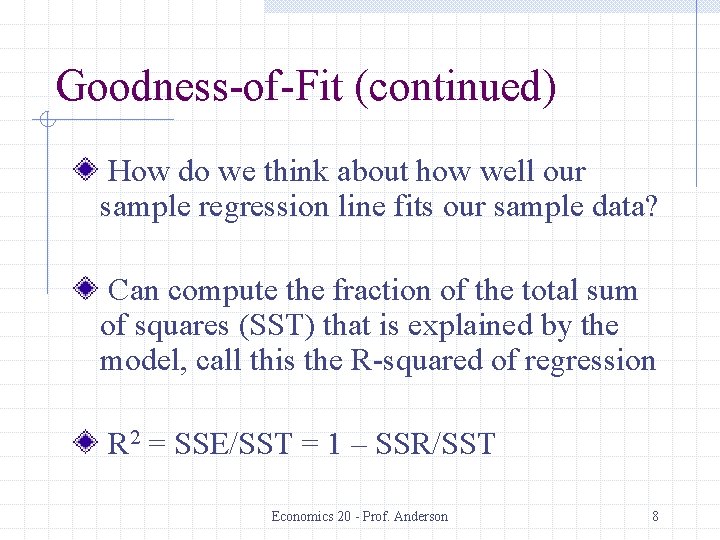 Goodness-of-Fit (continued)

How do we think about how well our sample regression line fits our sample data?

Can compute the fraction of the total sum of squares (SST) that is explained by the model, call this the R-squared of regression

$R^2$ = SSE/SST = 1 – SSR/SST

Economics 20 - Prof. Anderson

8